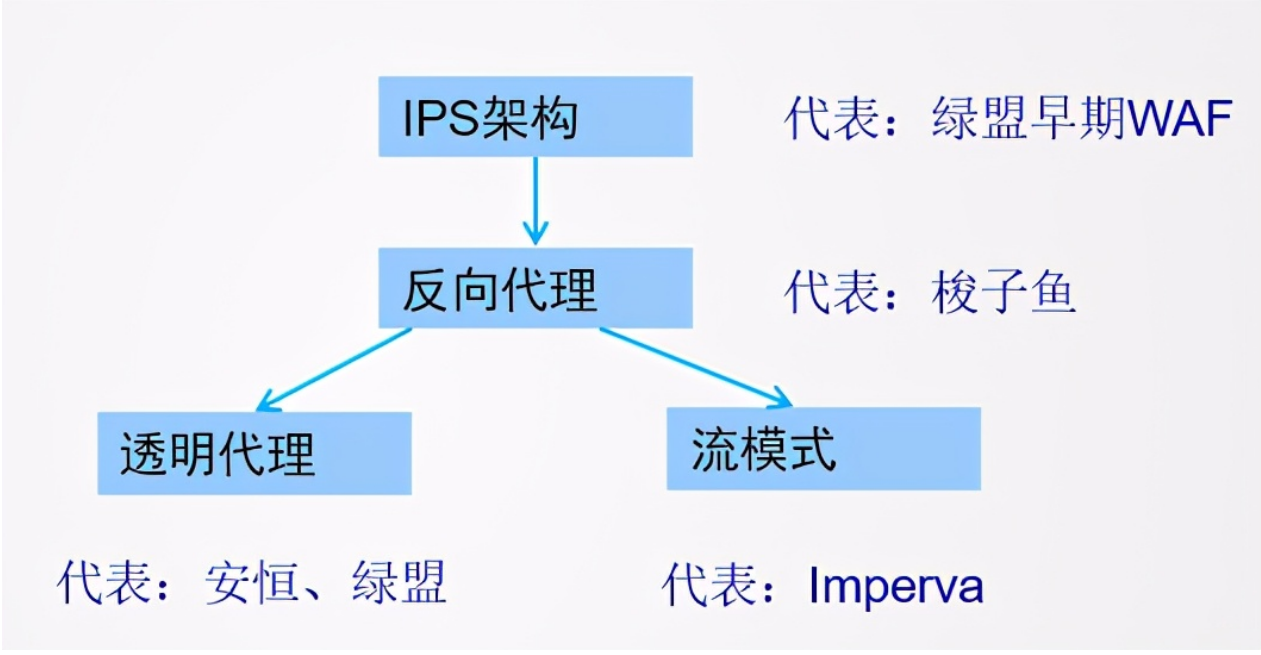 IPS架构

代表：绿盟早期WAF

反向代理

代表：梭子鱼

透明代理

流模式

代表：安恒、绿盟

代表：Imperva